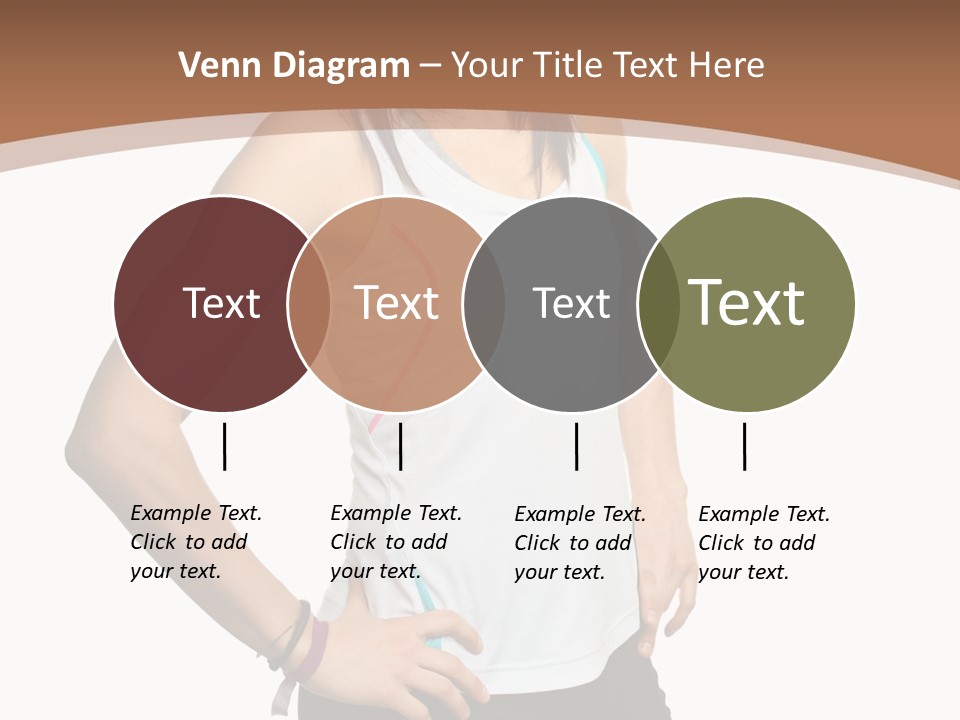 Venn Diagram – Your Title Text Here

Text

Text

Text

Text

Example Text. Click to add your text.

Example Text. Click to add your text.

Example Text. Click to add your text.

Example Text. Click to add your text.